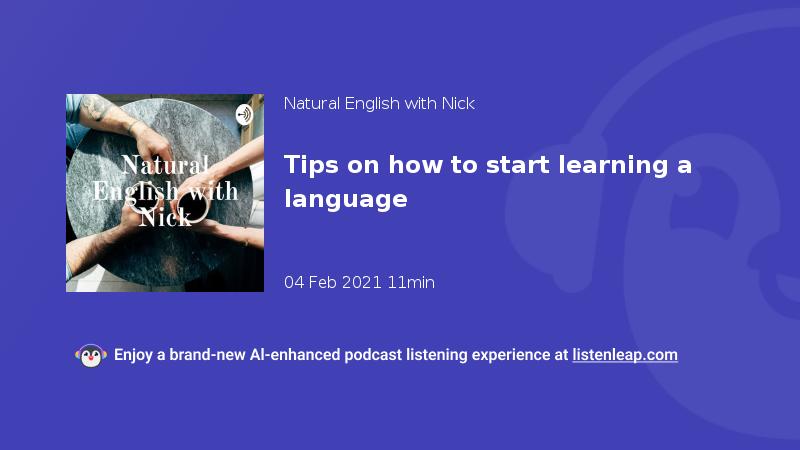 Natural English with Nick

Natural English with Nick

Tips on how to start learning a language

04 Feb 2021 11min

Enjoy a brand-new AI-enhanced podcast listening experience at listenleap.com